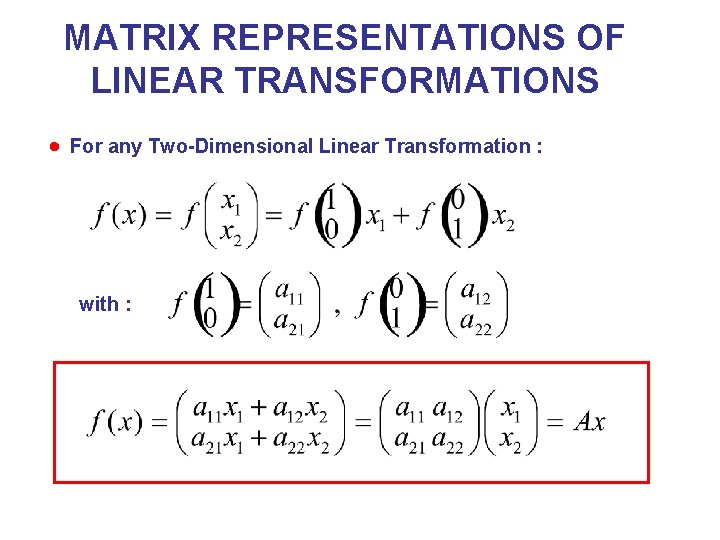 MATRIX REPRESENTATIONS OF LINEAR TRANSFORMATIONS

● For any Two-Dimensional Linear Transformation :

$f(x) = f\begin{pmatrix} x_1 \\ x_2 \end{pmatrix} = f\begin{pmatrix} 1 \\ 0 \end{pmatrix} x_1 + f\begin{pmatrix} 0 \\ 1 \end{pmatrix} x_2$

with : $f\begin{pmatrix} 1 \\ 0 \end{pmatrix} = \begin{pmatrix} a_{11} \\ a_{21} \end{pmatrix}$ , $f\begin{pmatrix} 0 \\ 1 \end{pmatrix} = \begin{pmatrix} a_{12} \\ a_{22} \end{pmatrix}$

$f(x) = \begin{pmatrix} a_{11}x_1 + a_{12}x_2 \\ a_{21}x_1 + a_{22}x_2 \end{pmatrix} = \begin{pmatrix} a_{11} & a_{12} \\ a_{21} & a_{22} \end{pmatrix} \begin{pmatrix} x_1 \\ x_2 \end{pmatrix} = Ax$